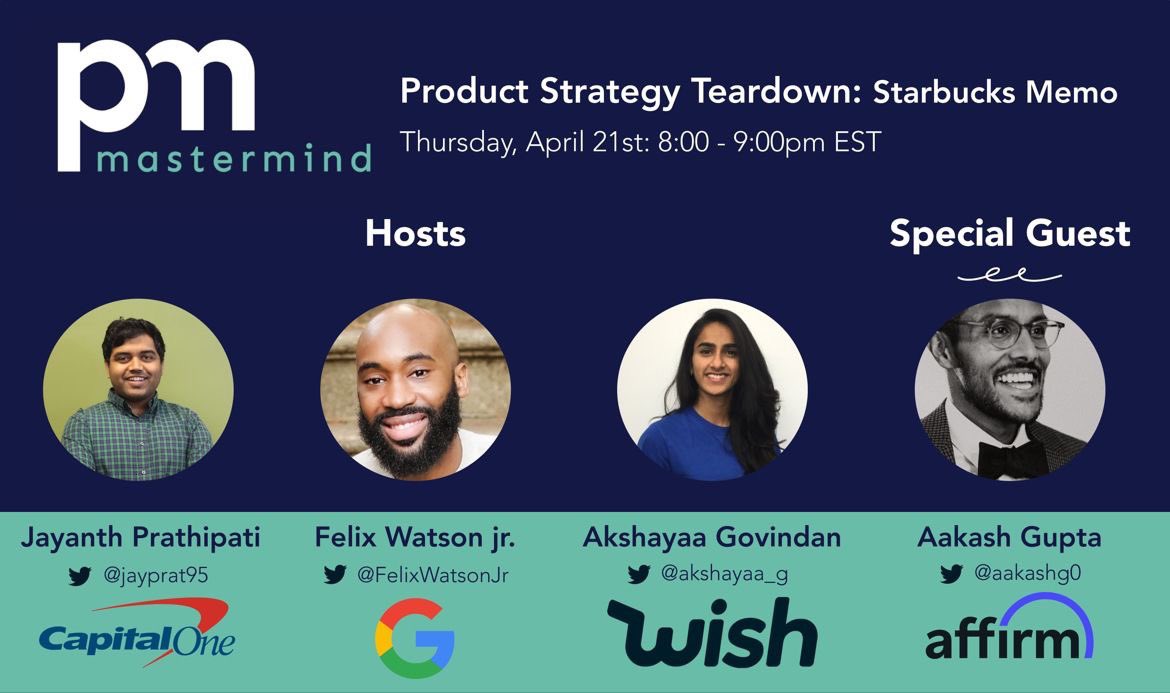 pm mastermind

Product Strategy Teardown: Starbucks Memo
Thursday, April 21st: 8:00 - 9:00pm EST

Hosts

Special Guest

Jayanth Prathipati
@jayprat95
CapitalOne

Felix Watson jr.
@FelixWatsonJr
G

Akshayaa Govindan
@akshayaa_g
wish

Aakash Gupta
@aakashg0
affirm